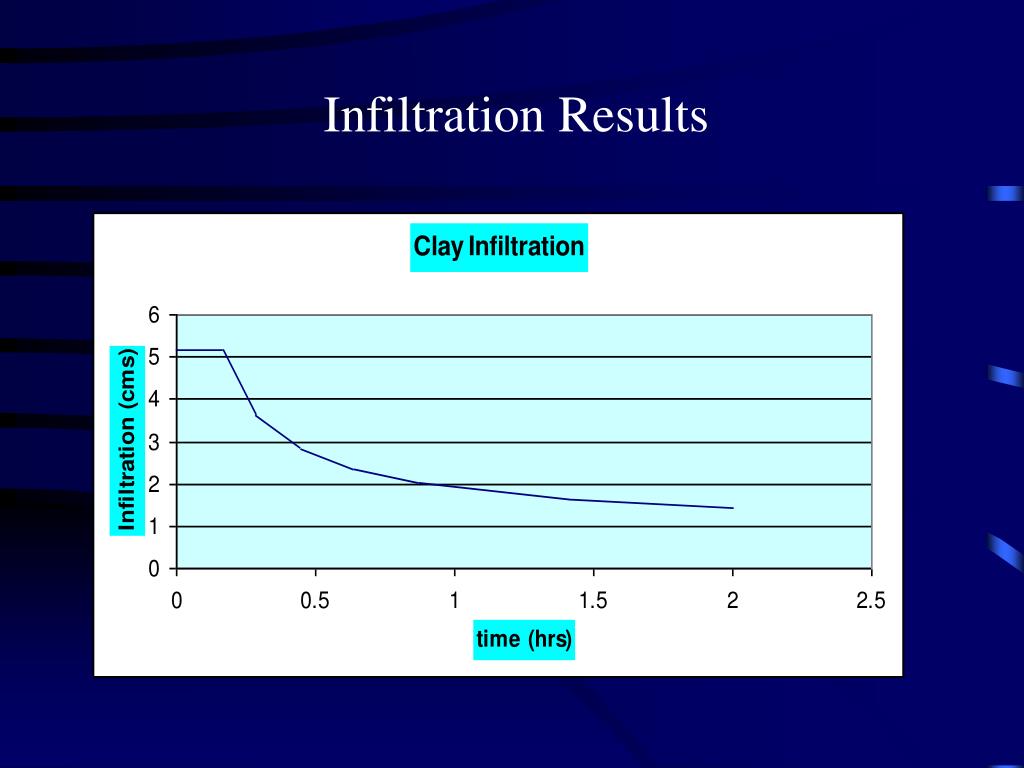 Infiltration Results

Clay Infiltration

Infiltration (cms)

6
5
4
3
2
1
0

0
0.5
1
1.5
2
2.5

time (hrs)